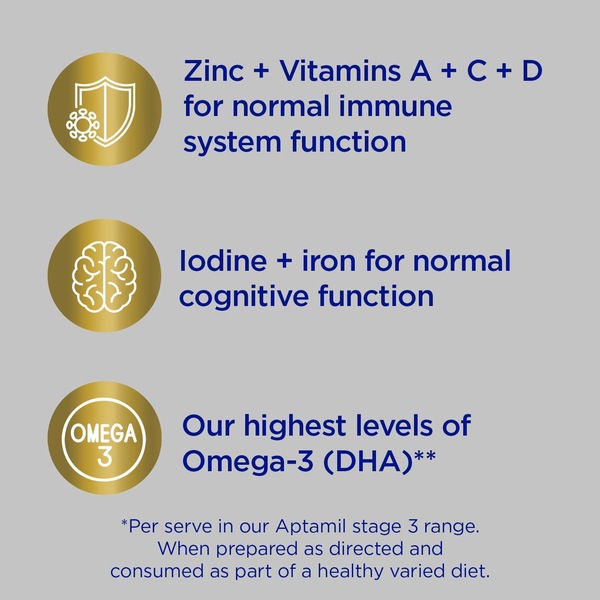 Zinc + Vitamins A + C + D for normal immune system function

Iodine + iron for normal cognitive function

OMEGA 3

Our highest levels of Omega-3 (DHA)**

*Per serve in our Aptamil stage 3 range. When prepared as directed and consumed as part of a healthy varied diet.